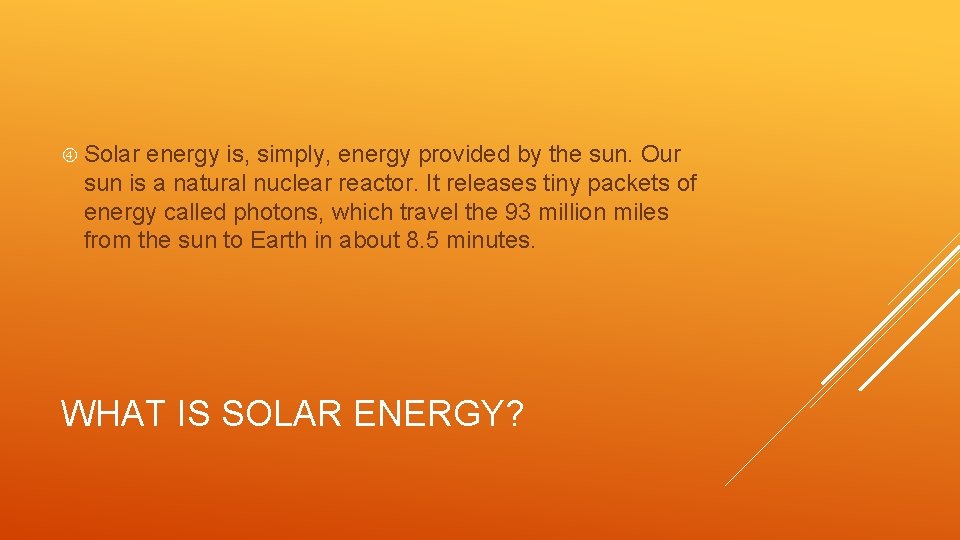 Solar energy is, simply, energy provided by the sun. Our sun is a natural nuclear reactor. It releases tiny packets of energy called photons, which travel the 93 million miles from the sun to Earth in about 8.5 minutes.

WHAT IS SOLAR ENERGY?